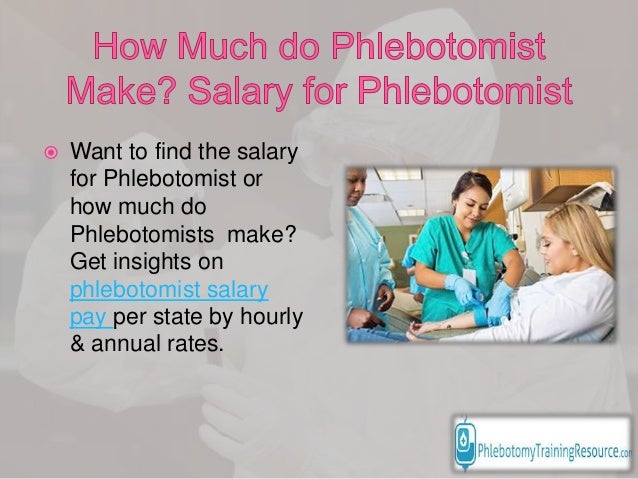 How Much do Phlebotomist Make? Salary for Phlebotomist

Want to find the salary for Phlebotomist or how much do Phlebotomists make? Get insights on phlebotomist salary pay per state by hourly & annual rates.

PhlebotomyTrainingResource.com